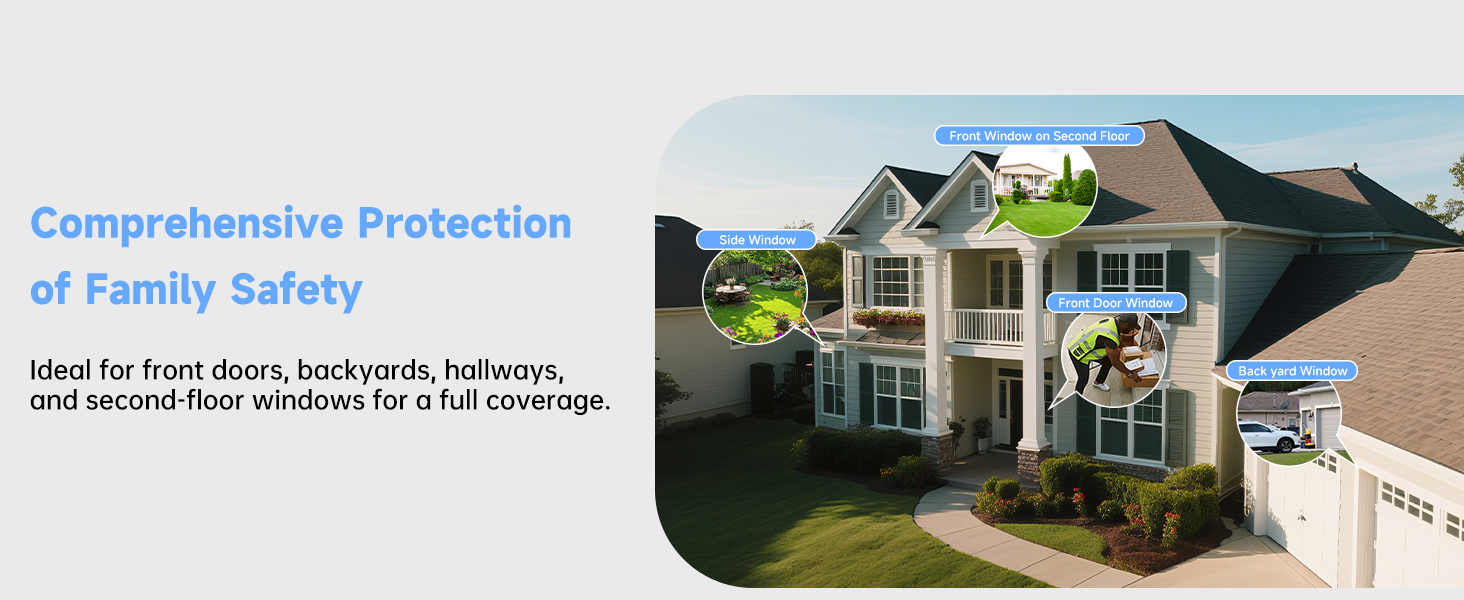 Comprehensive Protection of Family Safety

Ideal for front doors, backyards, hallways, and second-floor windows for a full coverage.

Front Window on Second Floor

Side Window

Front Door Window

Back yard Window